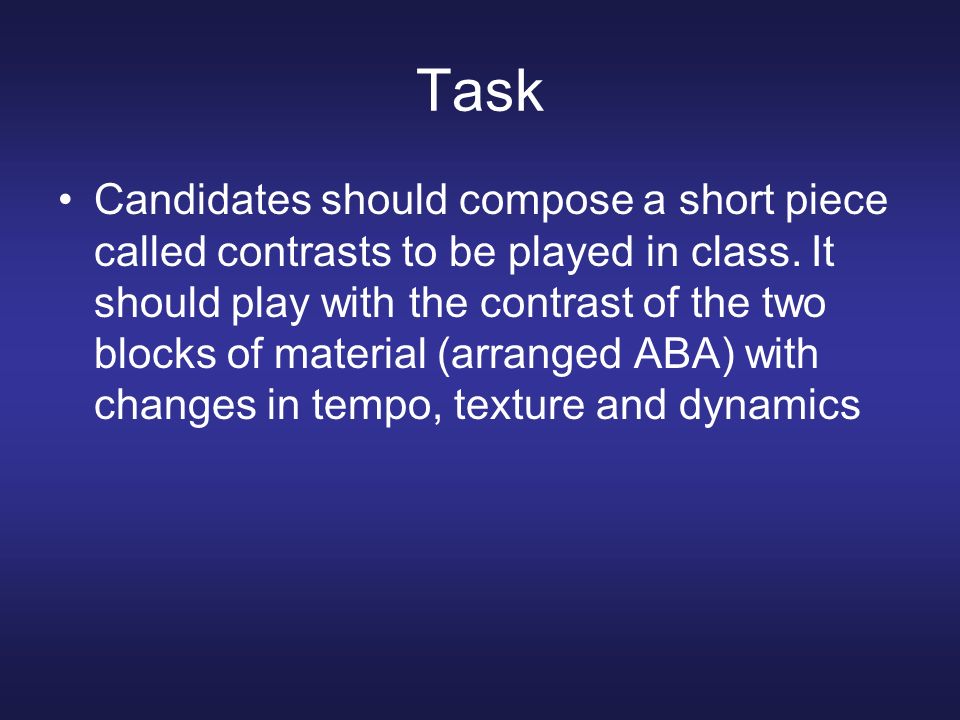 Task

• Candidates should compose a short piece called contrasts to be played in class. It should play with the contrast of the two blocks of material (arranged ABA) with changes in tempo, texture and dynamics